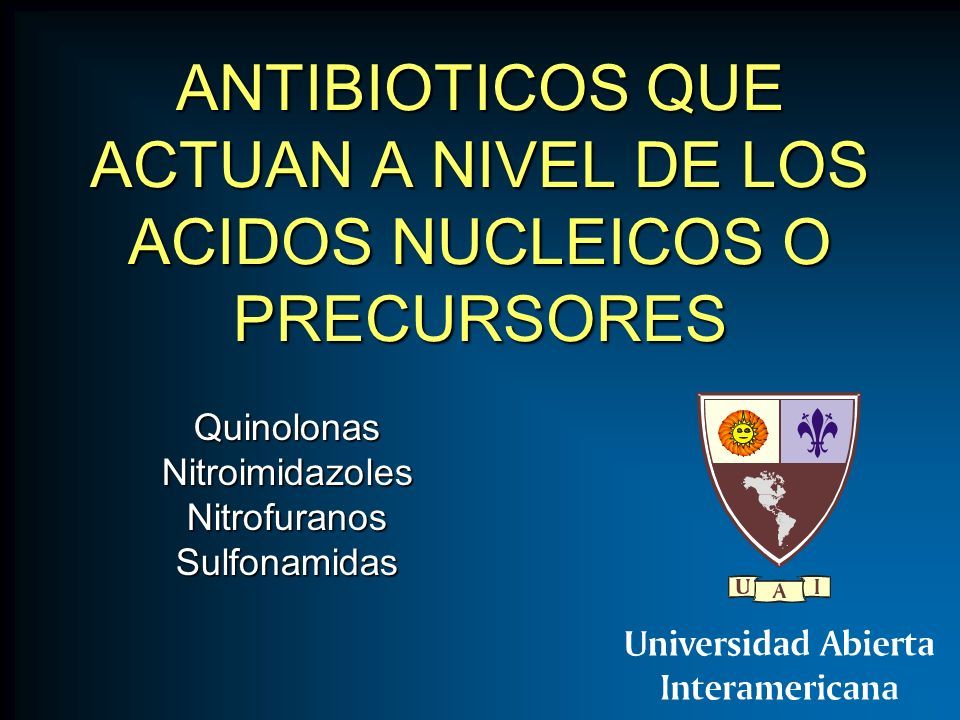 ANTIBIOTICOS QUE ACTUAN A NIVEL DE LOS ACIDOS NUCLEICOS O PRECURSORES

Quinolonas
Nitroimidazoles
Nitrofuranos
Sulfonamidas

U A I

Universidad Abierta Interamericana